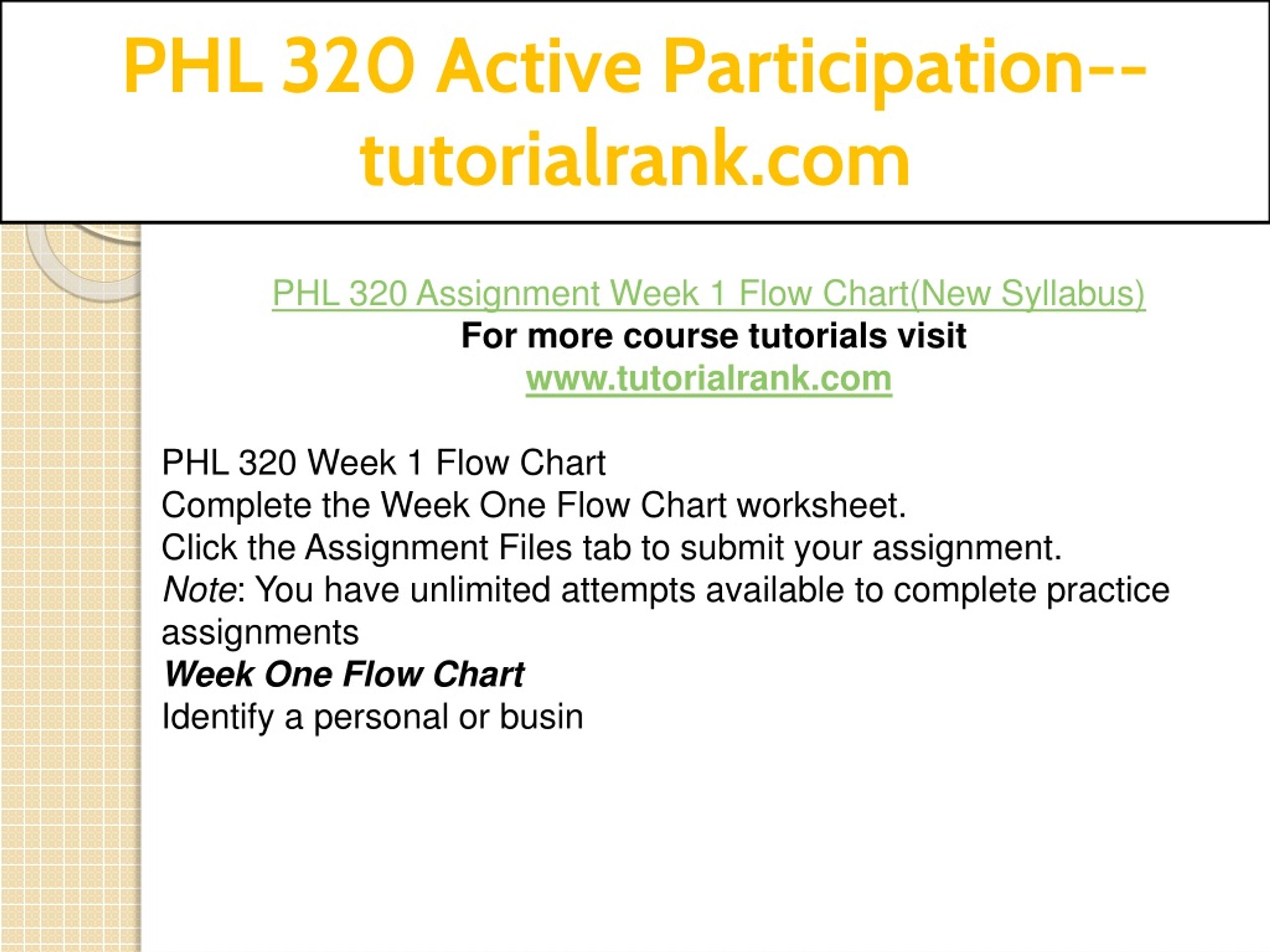 PHL 320 Active Participation--tutorialrank.com

PHL 320 Assignment Week 1 Flow Chart(New Syllabus)
For more course tutorials visit
www.tutorialrank.com

PHL 320 Week 1 Flow Chart
Complete the Week One Flow Chart worksheet.
Click the Assignment Files tab to submit your assignment.
Note: You have unlimited attempts available to complete practice assignments
Week One Flow Chart
Identify a personal or busin